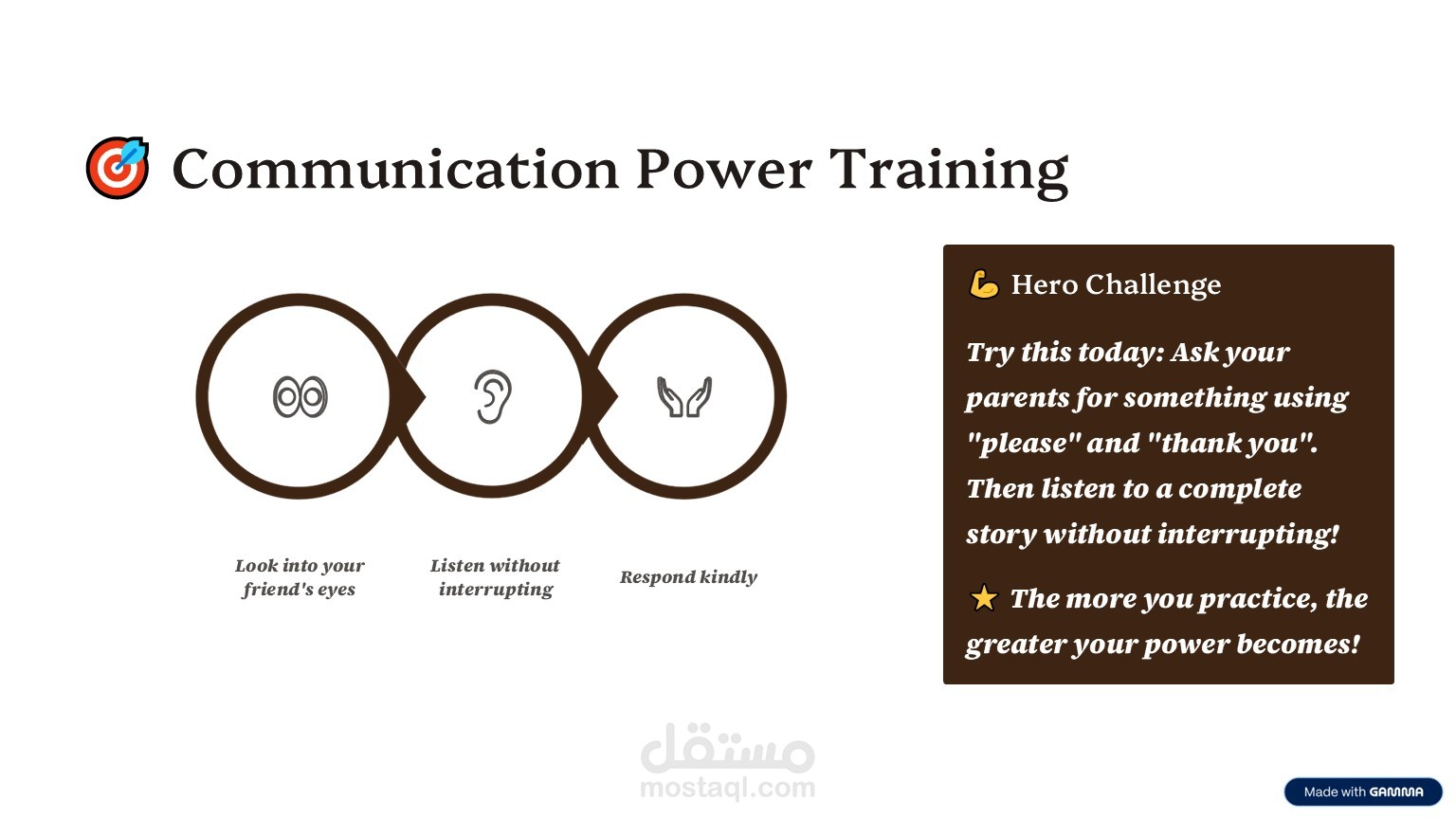 🎯 Communication Power Training

Look into your friend's eyes

Listen without interrupting

Respond kindly

💪 Hero Challenge

Try this today: Ask your parents for something using "please" and "thank you". Then listen to a complete story without interrupting!

⭐ The more you practice, the greater your power becomes!

مستقل
mostaql.com

Made with GAMMA